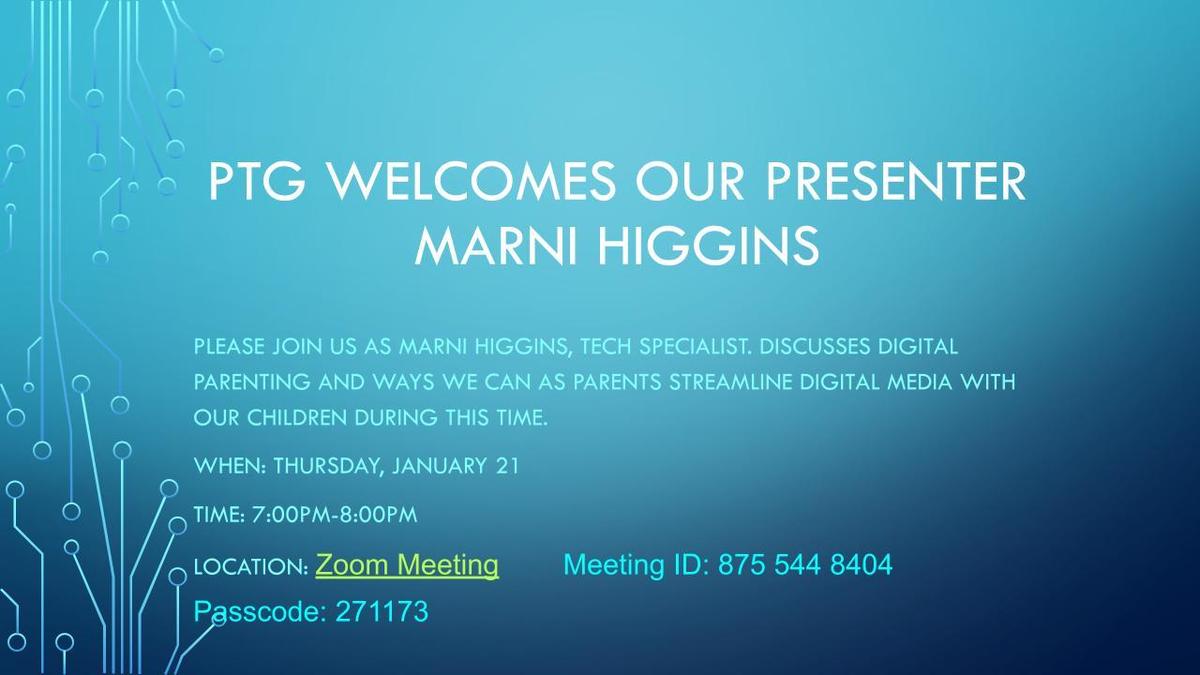 PTG WELCOMES OUR PRESENTER
MARNI HIGGINS

PLEASE JOIN US AS MARNI HIGGINS, TECH SPECIALIST. DISCUSSES DIGITAL PARENTING AND WAYS WE CAN AS PARENTS STREAMLINE DIGITAL MEDIA WITH OUR CHILDREN DURING THIS TIME.

WHEN: THURSDAY, JANUARY 21

TIME: 7:00PM-8:00PM

LOCATION: Zoom Meeting Meeting ID: 875 544 8404
Passcode: 271173